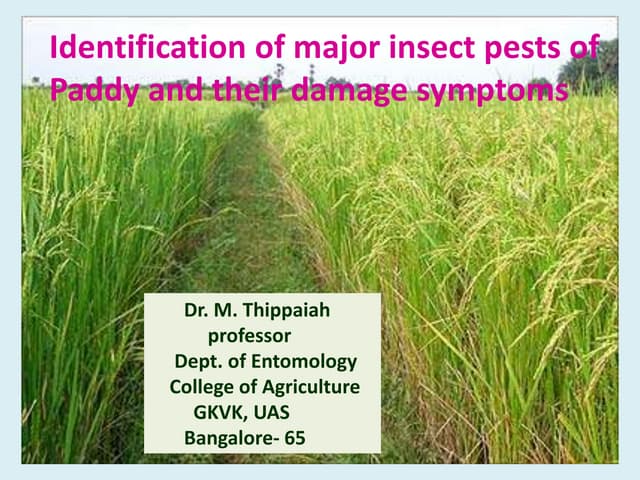 Identification of major insect pests of Paddy and their damage symptoms

Dr. M. Thippaiah
professor
Dept. of Entomology
College of Agriculture
GKVK, UAS
Bangalore- 65